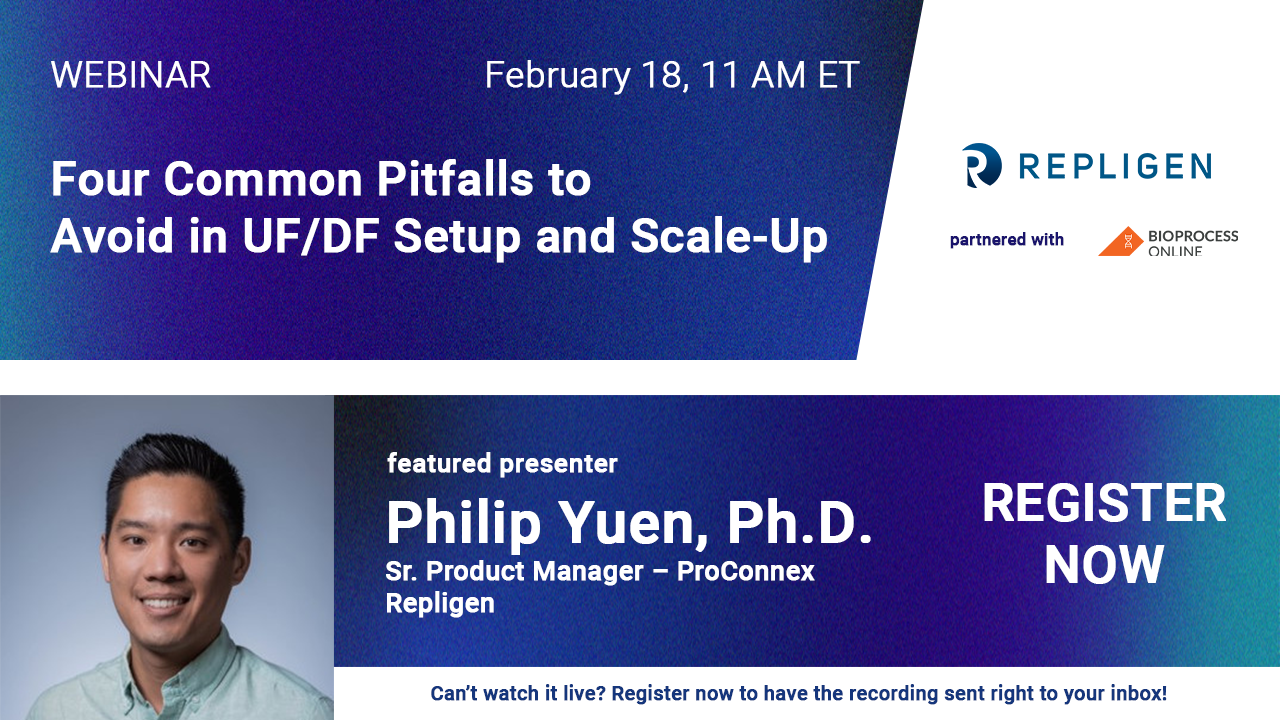 WEBINAR

February 18, 11 AM ET

Four Common Pitfalls to Avoid in UF/DF Setup and Scale-Up

REPLIGEN

partnered with

BIOPROCESS ONLINE

featured presenter

Philip Yuen, Ph.D.

Sr. Product Manager – ProConnex

Repligen

REGISTER NOW

Can't watch it live? Register now to have the recording sent right to your inbox!